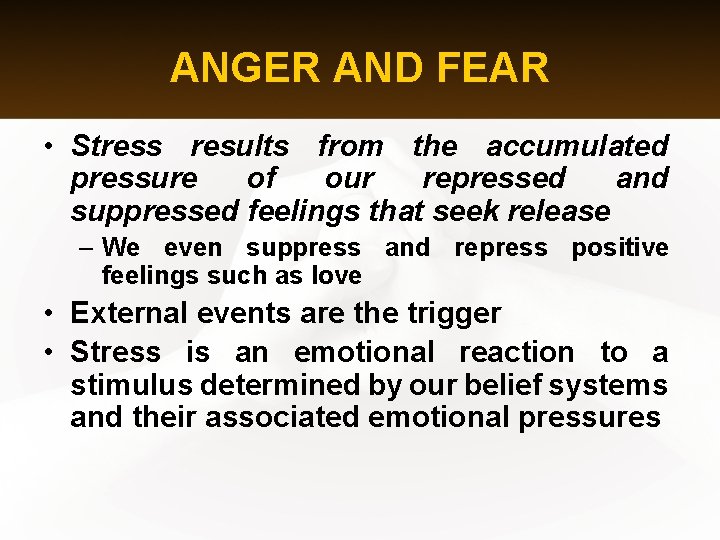 ANGER AND FEAR

• Stress results from the accumulated pressure of our repressed and suppressed feelings that seek release

– We even suppress and repress positive feelings such as love

• External events are the trigger

• Stress is an emotional reaction to a stimulus determined by our belief systems and their associated emotional pressures